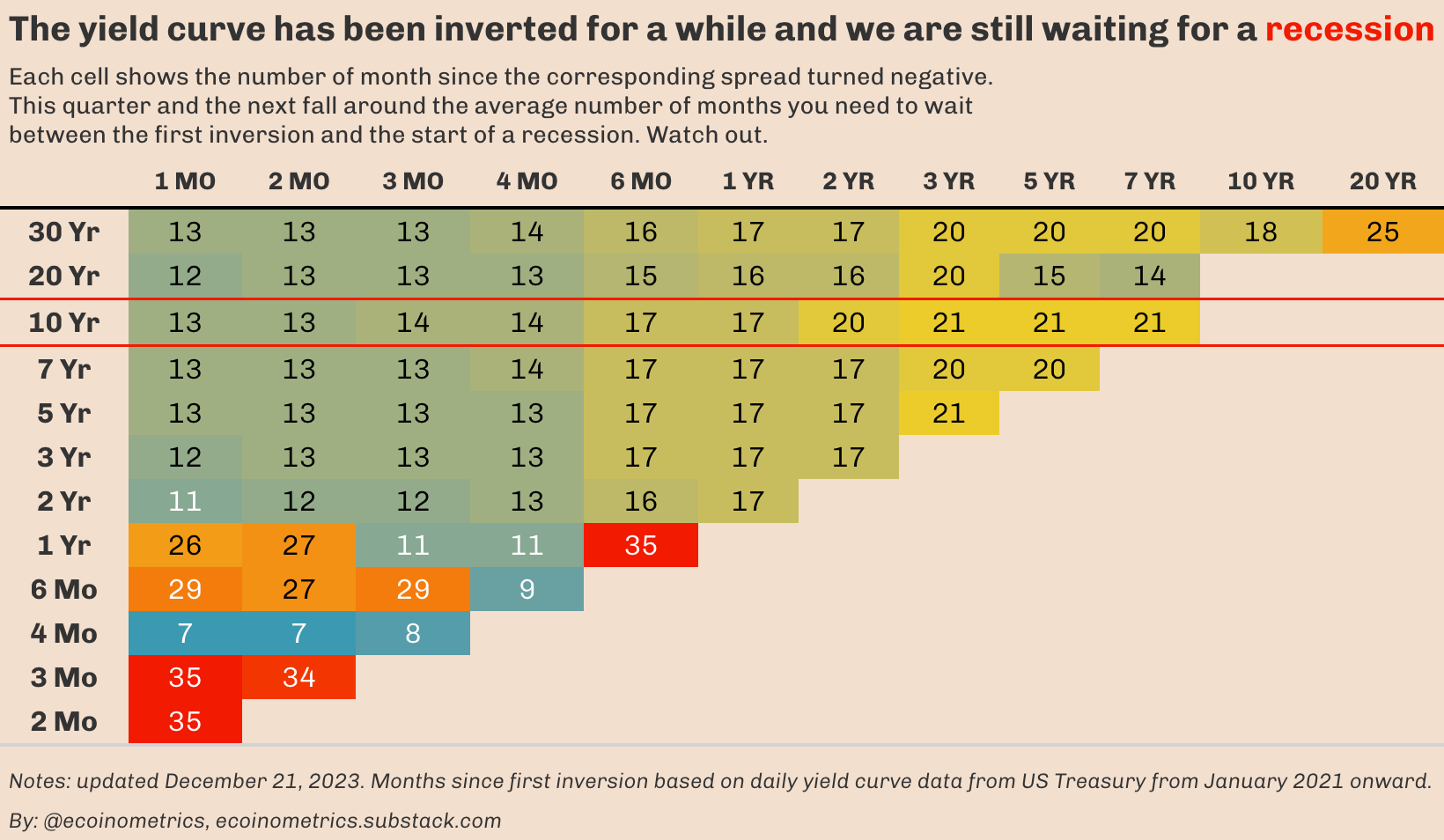 The yield curve has been inverted for a while and we are still waiting for a recession

Each cell shows the number of month since the corresponding spread turned negative. This quarter and the next fall around the average number of months you need to wait between the first inversion and the start of a recession. Watch out.

| | 1 MO | 2 MO | 3 MO | 4 MO | 6 MO | 1 YR | 2 YR | 3 YR | 5 YR | 7 YR | 10 YR | 20 YR |
|---|---|---|---|---|---|---|---|---|---|---|---|---|
| 30 Yr | 13 | 13 | 13 | 14 | 16 | 17 | 17 | 20 | 20 | 20 | 18 | 25 |
| 20 Yr | 12 | 13 | 13 | 13 | 15 | 16 | 16 | 20 | 15 | 14 | | |
| 10 Yr | 13 | 13 | 14 | 14 | 17 | 17 | 20 | 21 | 21 | 21 | | |
| 7 Yr | 13 | 13 | 13 | 14 | 17 | 17 | 17 | 20 | 20 | | | |
| 5 Yr | 13 | 13 | 13 | 13 | 17 | 17 | 17 | 21 | | | | |
| 3 Yr | 12 | 13 | 13 | 13 | 17 | 17 | 17 | | | | | |
| 2 Yr | 11 | 12 | 12 | 13 | 16 | 17 | | | | | | |
| 1 Yr | 26 | 27 | 11 | 11 | 35 | | | | | | | |
| 6 Mo | 29 | 27 | 29 | 9 | | | | | | | | |
| 4 Mo | 7 | 7 | 8 | | | | | | | | | |
| 3 Mo | 35 | 34 | | | | | | | | | | |
| 2 Mo | 35 | | | | | | | | | | | |

Notes: updated December 21, 2023. Months since first inversion based on daily yield curve data from US Treasury from January 2021 onward.

By: @ecoinometrics, ecoinometrics.substack.com